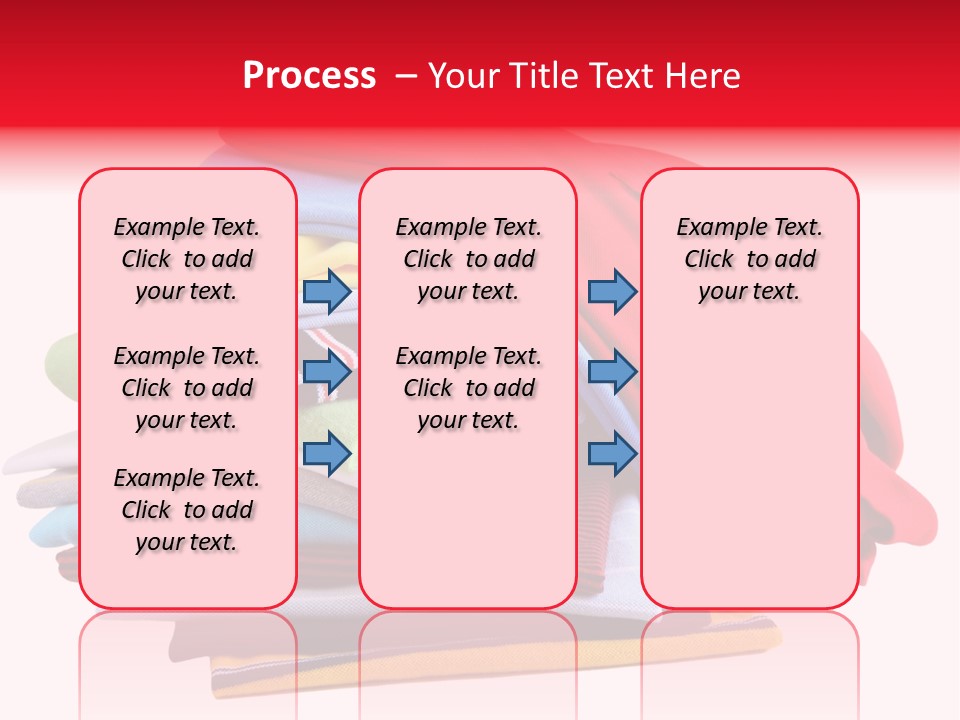 Process – Your Title Text Here

Example Text. Click to add your text.

Example Text. Click to add your text.

Example Text. Click to add your text.

Example Text. Click to add your text.

Example Text. Click to add your text.

Example Text. Click to add your text.